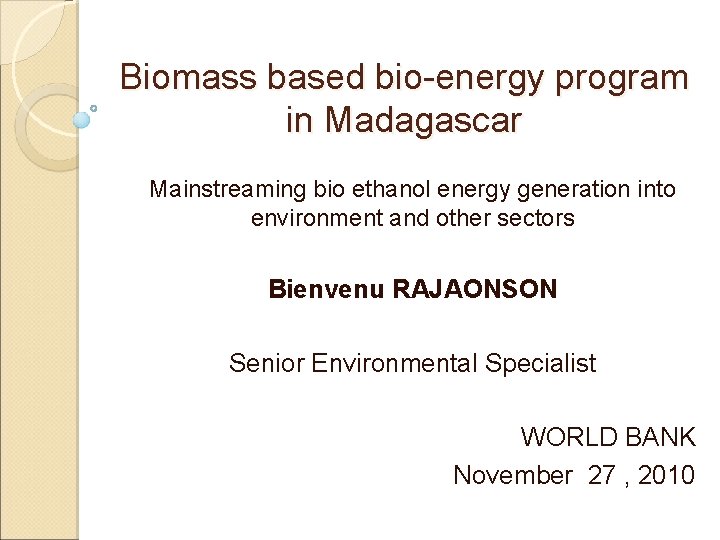 Biomass based bio-energy program in Madagascar

Mainstreaming bio ethanol energy generation into environment and other sectors

Bienvenu RAJAONSON

Senior Environmental Specialist

WORLD BANK
November 27 , 2010